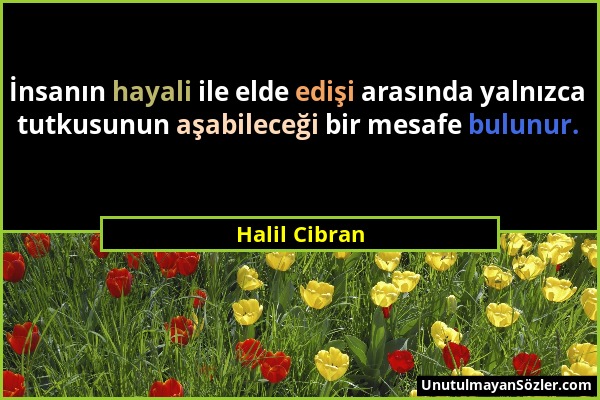 İnsanın hayali ile elde edişi arasında yalnızca tutkusunun aşabileceği bir mesafe bulunur.

Halil Cibran

UnutulmayanSözler.com